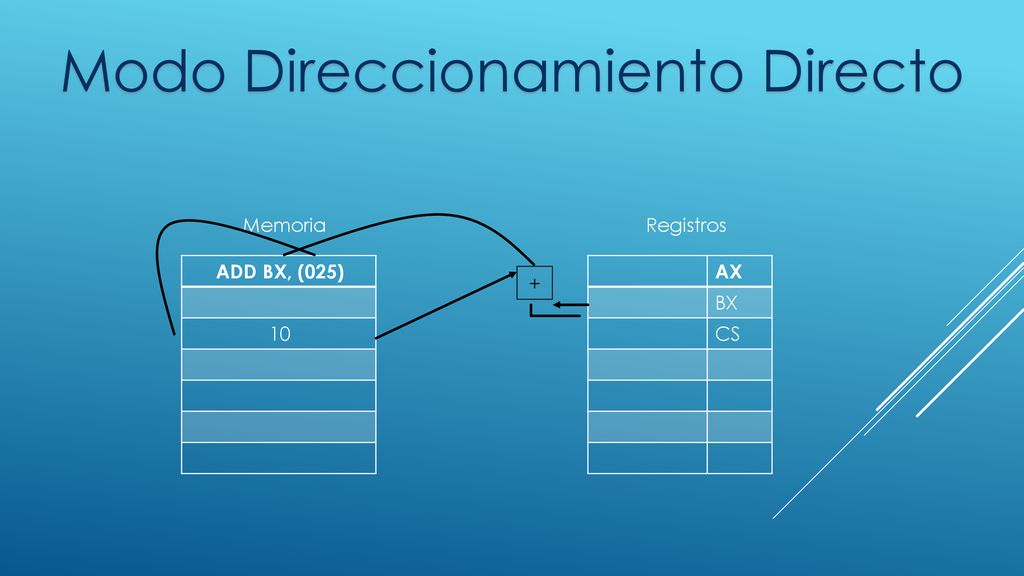 Modo Direccionamiento Directo

Memoria

| ADD BX, (025) |
|---|
| |
| 10 |
| |
| |
| |
| |

+

Registros

| | AX |
|---|---|
| | BX |
| | CS |
| | |
| | |
| | |
| | |